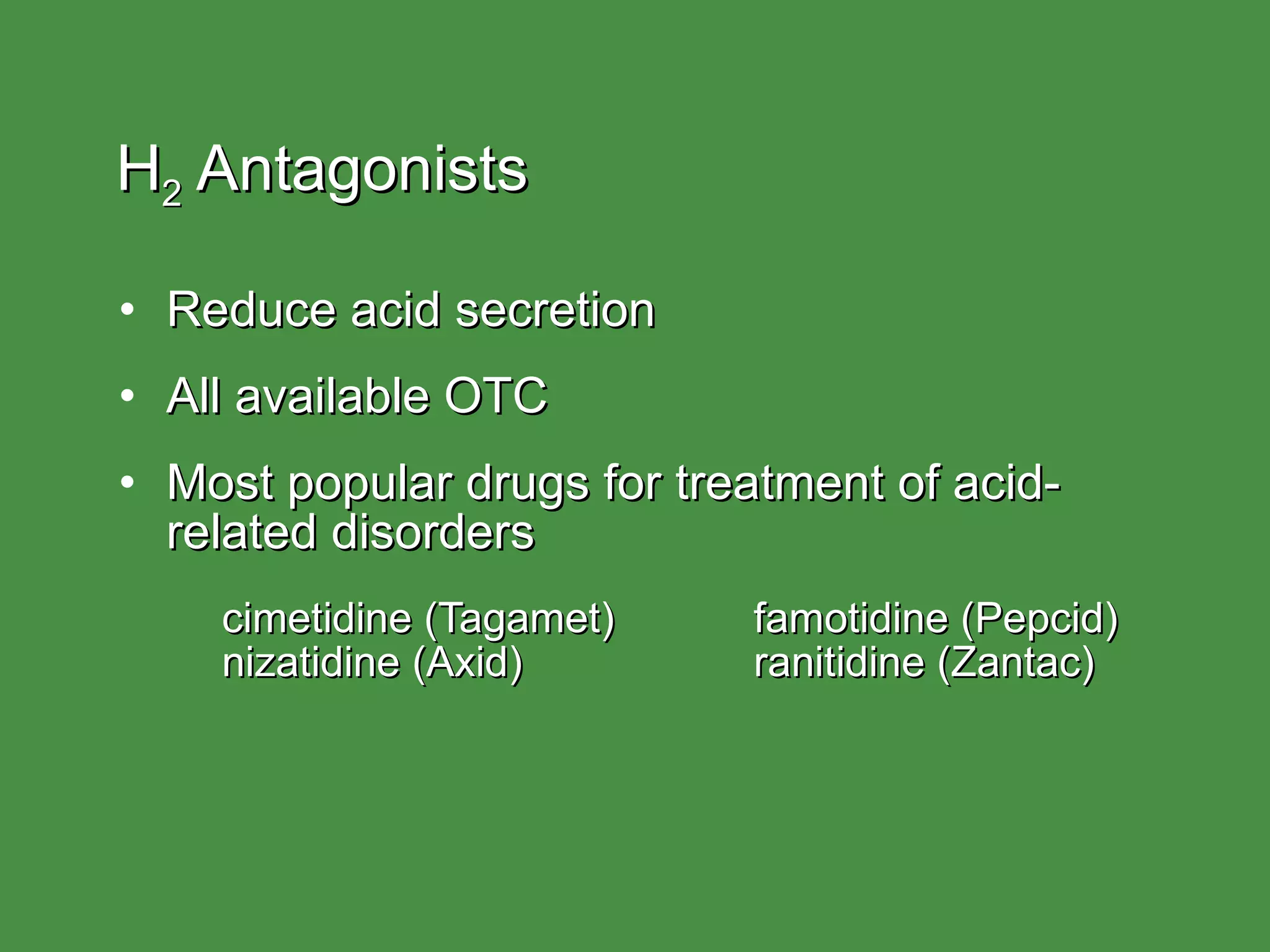 $H_2$ Antagonists

• Reduce acid secretion

• All available OTC

• Most popular drugs for treatment of acid-related disorders

cimetidine (Tagamet)
nizatidine (Axid)

famotidine (Pepcid)
ranitidine (Zantac)